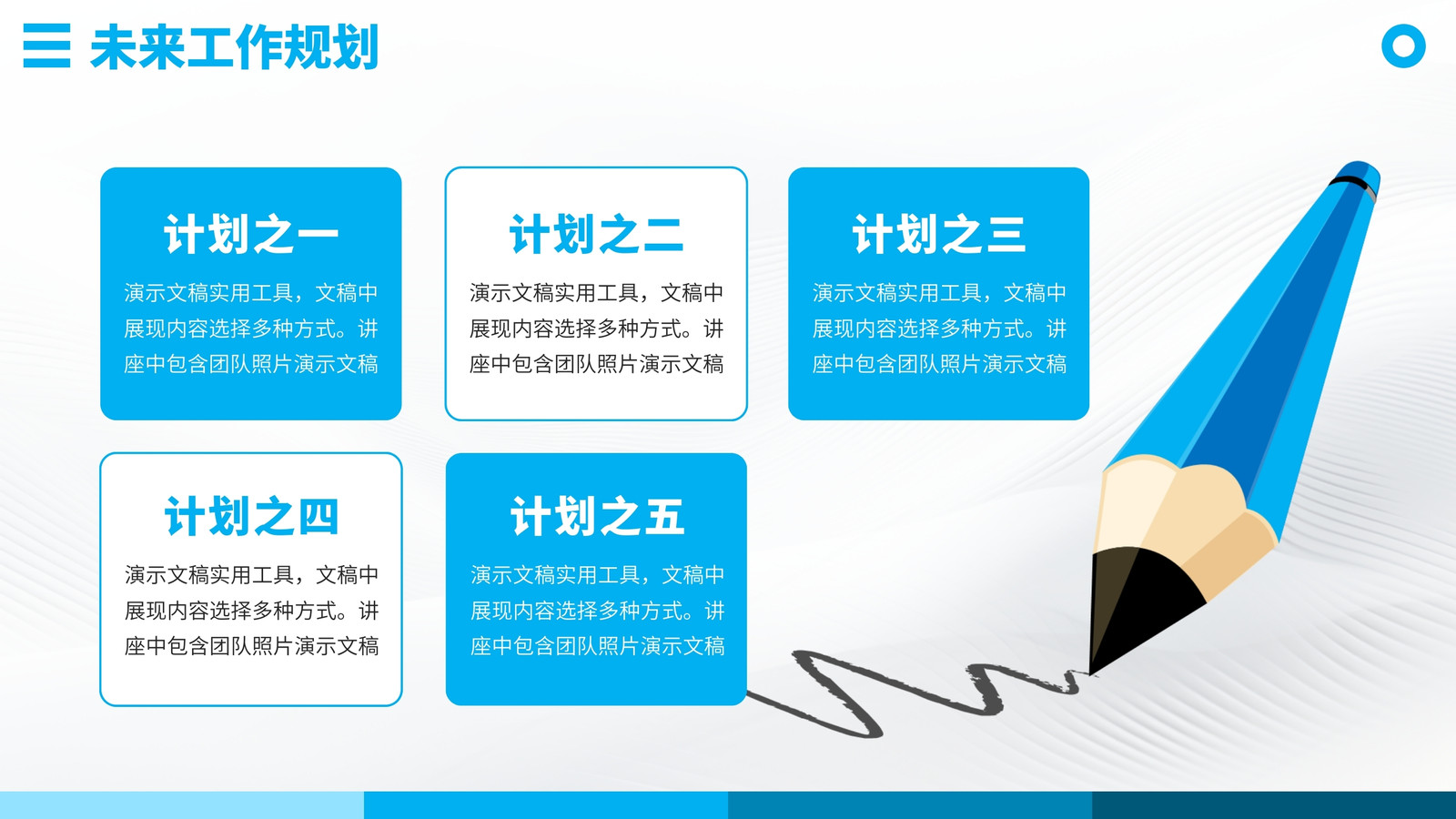 未来工作规划

计划之一

演示文稿实用工具，文稿中展现内容选择多种方式。讲座中包含团队照片演示文稿

计划之二

演示文稿实用工具，文稿中展现内容选择多种方式。讲座中包含团队照片演示文稿

计划之三

演示文稿实用工具，文稿中展现内容选择多种方式。讲座中包含团队照片演示文稿

计划之四

演示文稿实用工具，文稿中展现内容选择多种方式。讲座中包含团队照片演示文稿

计划之五

演示文稿实用工具，文稿中展现内容选择多种方式。讲座中包含团队照片演示文稿